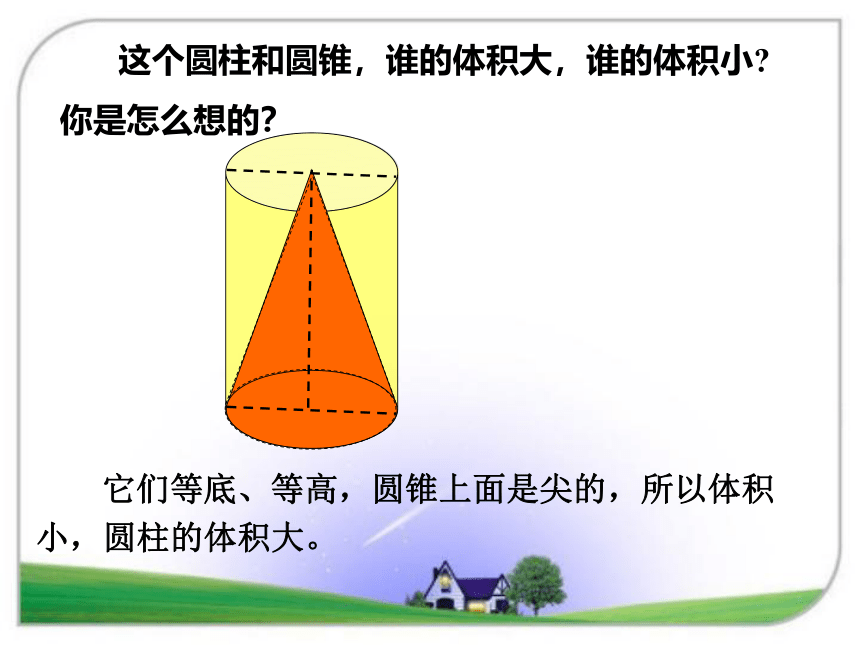 这个圆柱和圆锥，谁的体积大，谁的体积小?你是怎么想的?

它们等底、等高，圆锥上面是尖的，所以体积小，圆柱的体积大。